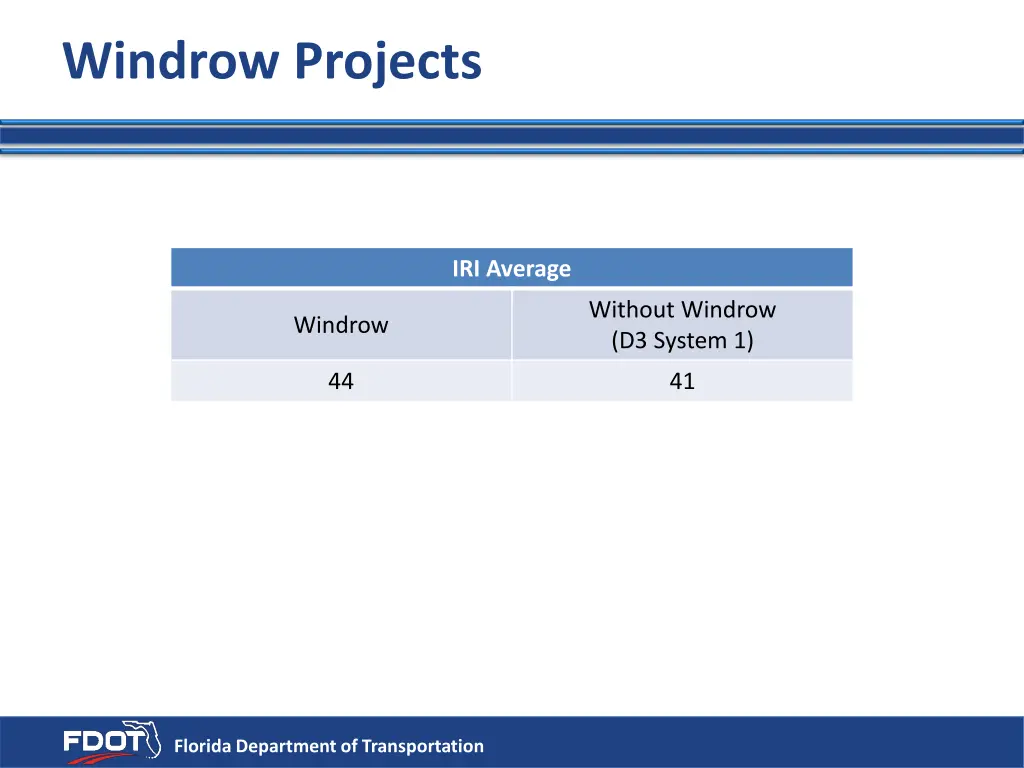 Windrow Projects

| IRI Average | |
|---|---|
| Windrow | Without Windrow (D3 System 1) |
| 44 | 41 |

FDOT

Florida Department of Transportation